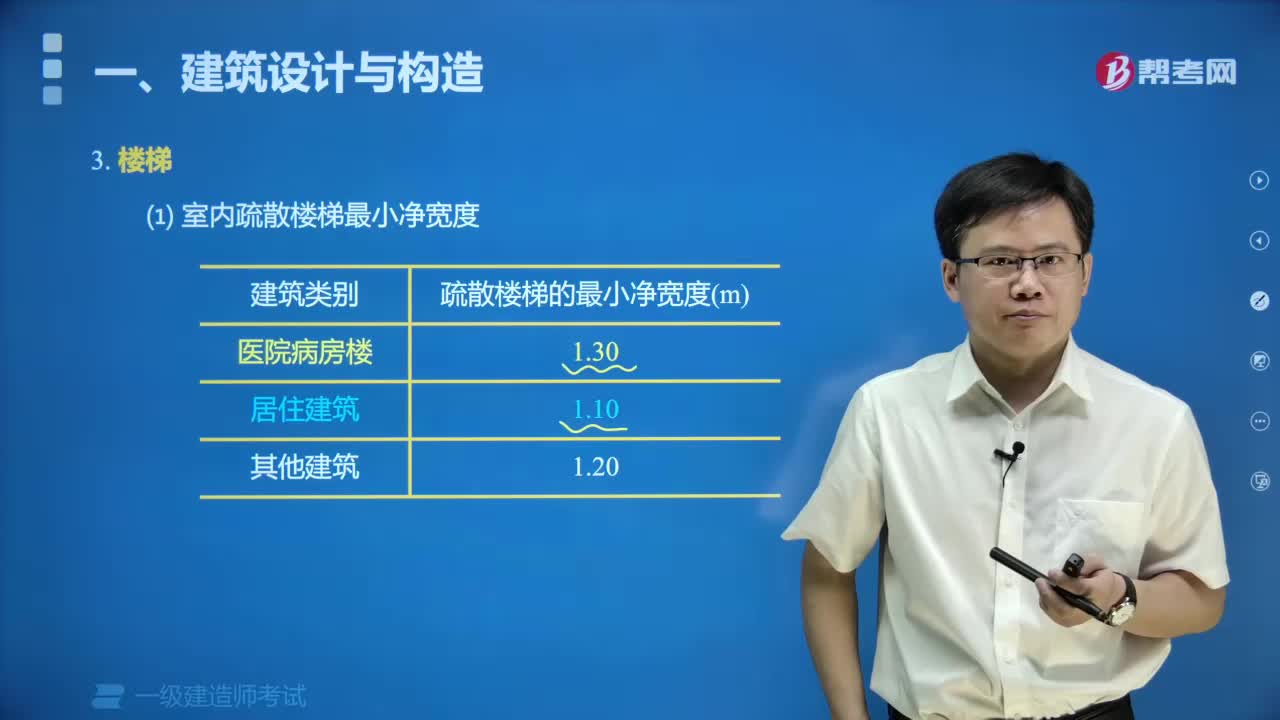 一、建筑设计与构造

帮考网

3. 楼梯

(1) 室内疏散楼梯最小净宽度

| 建筑类别 | 疏散楼梯的最小净宽度(m) |
|---|---|
| 医院病房楼 | 1.30 |
| 居住建筑 | 1.10 |
| 其他建筑 | 1.20 |

一级建造师考试